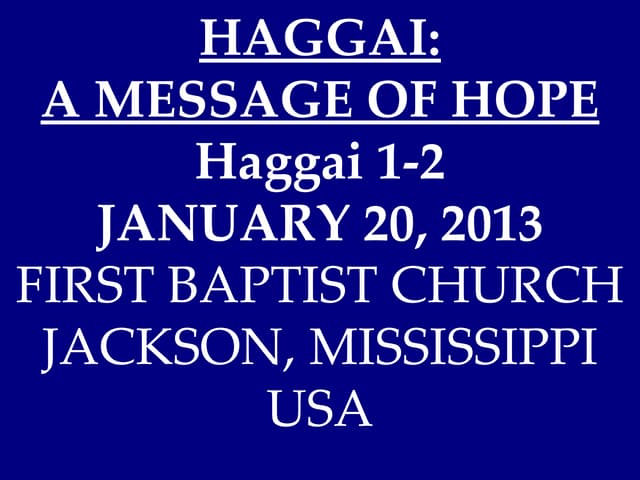 HAGGAI:
A MESSAGE OF HOPE
Haggai 1-2
JANUARY 20, 2013
FIRST BAPTIST CHURCH
JACKSON, MISSISSIPPI
USA